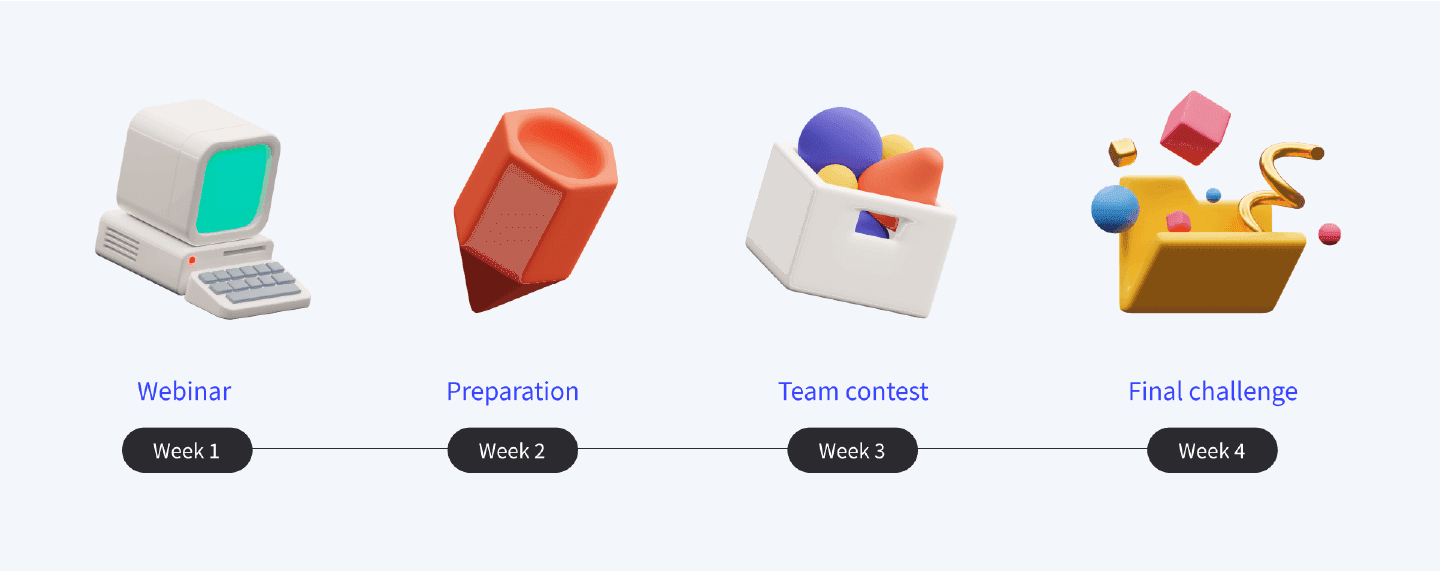 Webinar
Week 1

Preparation
Week 2

Team contest
Week 3

Final challenge
Week 4